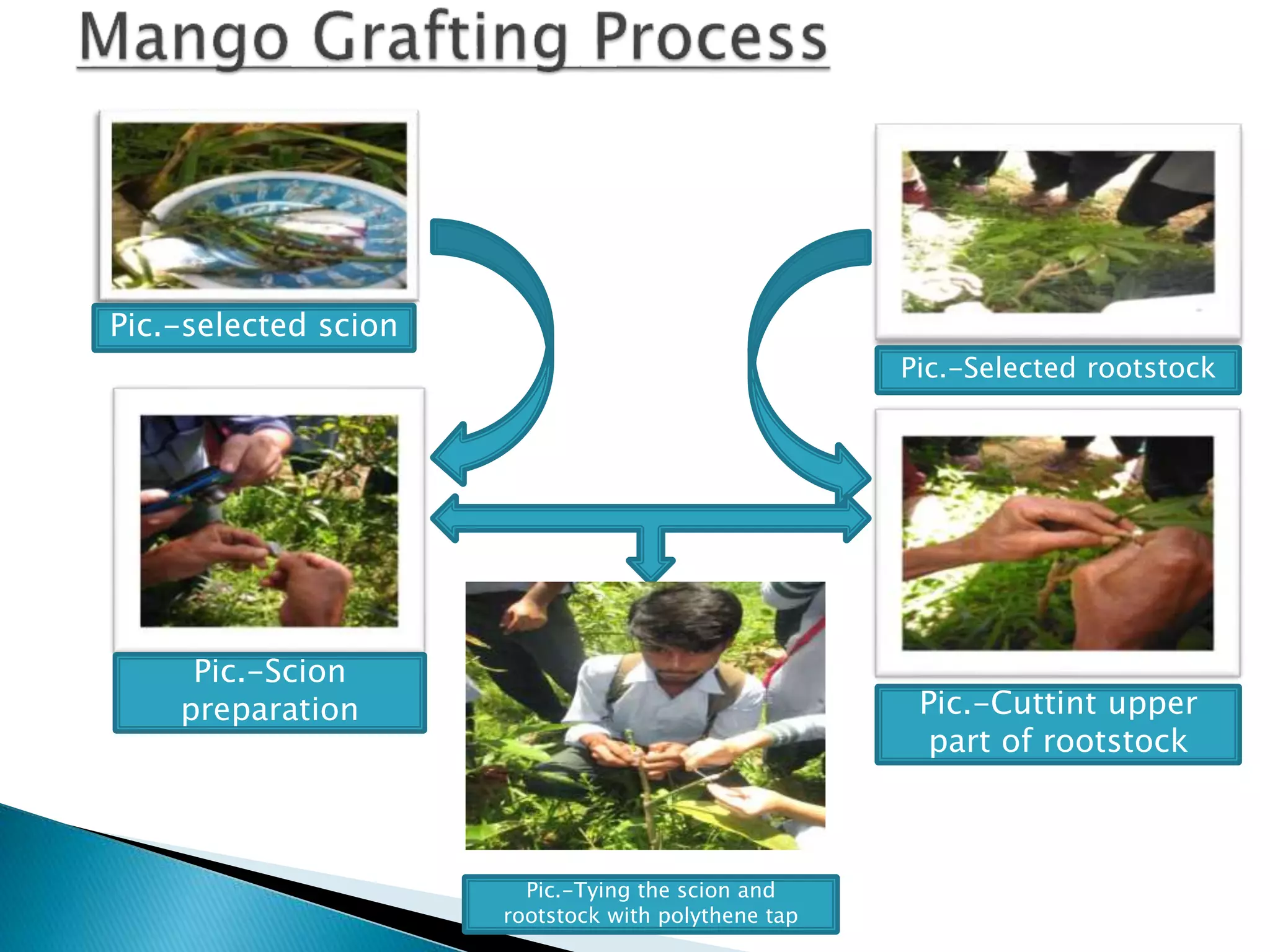 Mango Grafting Process

Pic.-selected scion

Pic.-Selected rootstock

Pic.-Scion preparation

Pic.-Cuttint upper part of rootstock

Pic.-Tying the scion and rootstock with polythene tap